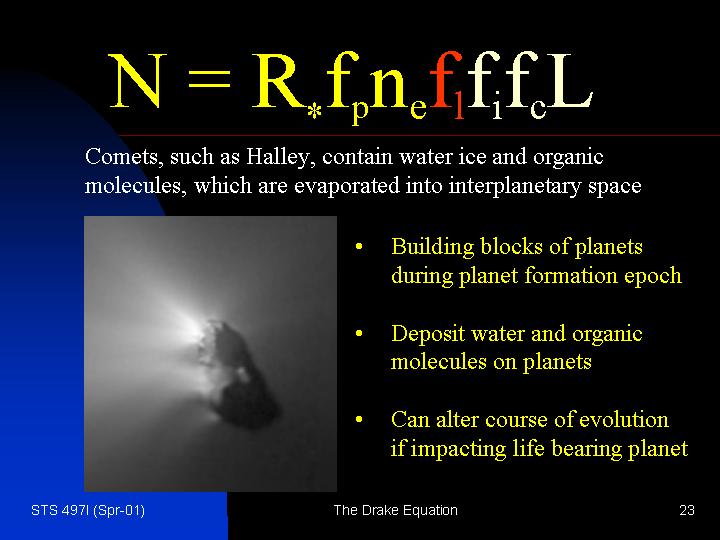 $N = R_* f_p n_e f_l f_i f_c L$

Comets, such as Halley, contain water ice and organic molecules, which are evaporated into interplanetary space

• Building blocks of planets during planet formation epoch

• Deposit water and organic molecules on planets

• Can alter course of evolution if impacting life bearing planet

STS 497I (Spr-01)

The Drake Equation

23